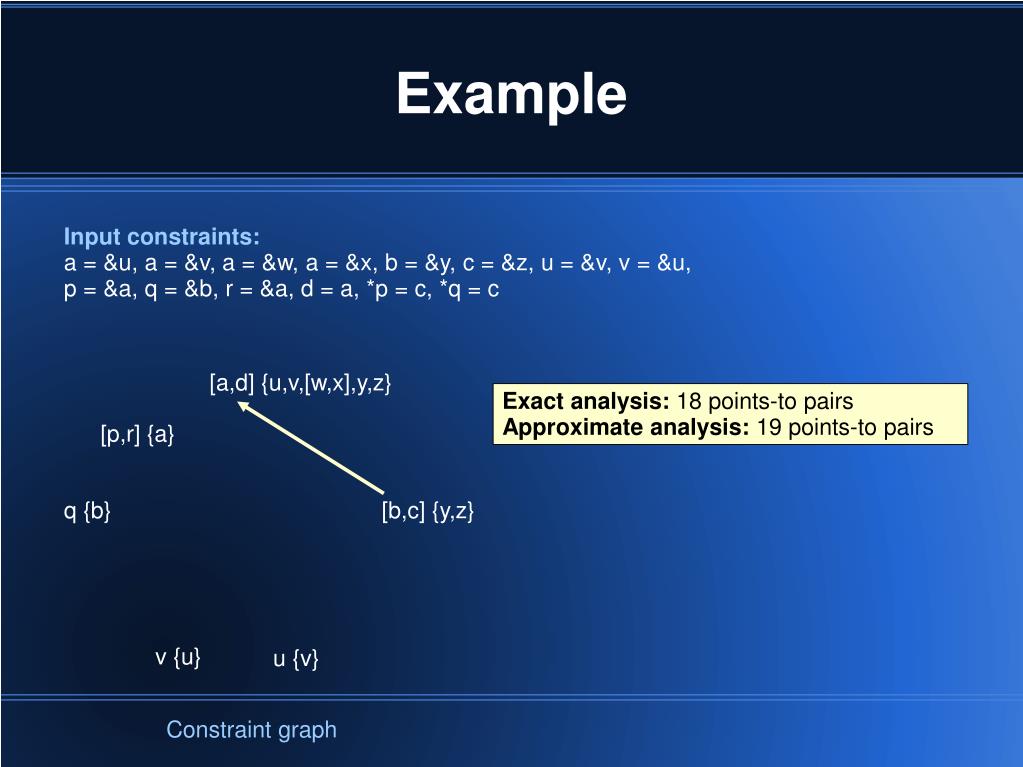 Example

Input constraints:
a = &u, a = &v, a = &w, a = &x, b = &y, c = &z, u = &v, v = &u, p = &a, q = &b, r = &a, d = a, *p = c, *q = c

[a,d] {u,v,[w,x],y,z}

Exact analysis: 18 points-to pairs
Approximate analysis: 19 points-to pairs

[p,r] {a}

q {b}

[b,c] {y,z}

v {u}

u {v}

Constraint graph